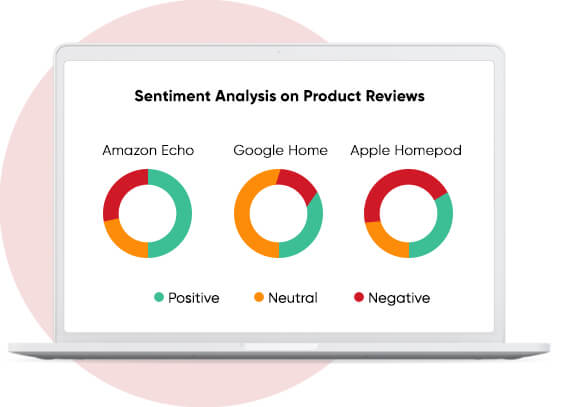 Sentiment Analysis on Product Reviews

Amazon Echo

Google Home

Apple Homepod

Positive

Neutral

Negative